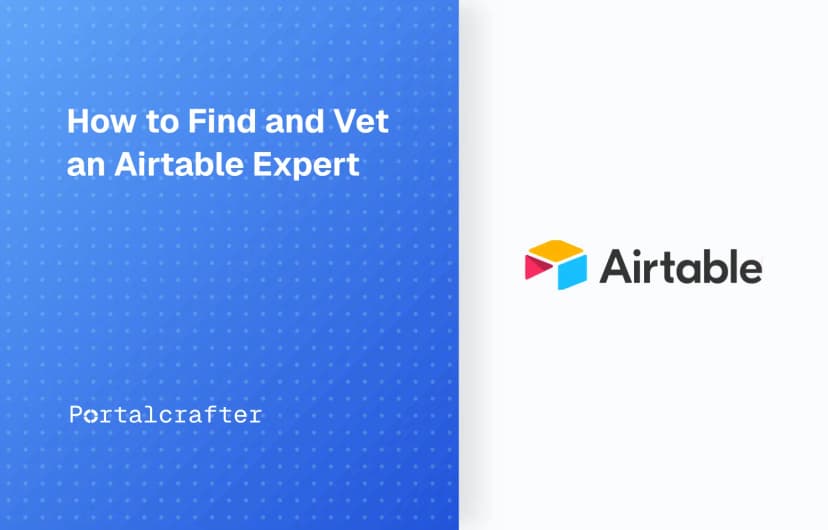 How to Find and Vet an Airtable Expert

Portalcrafter

Airtable